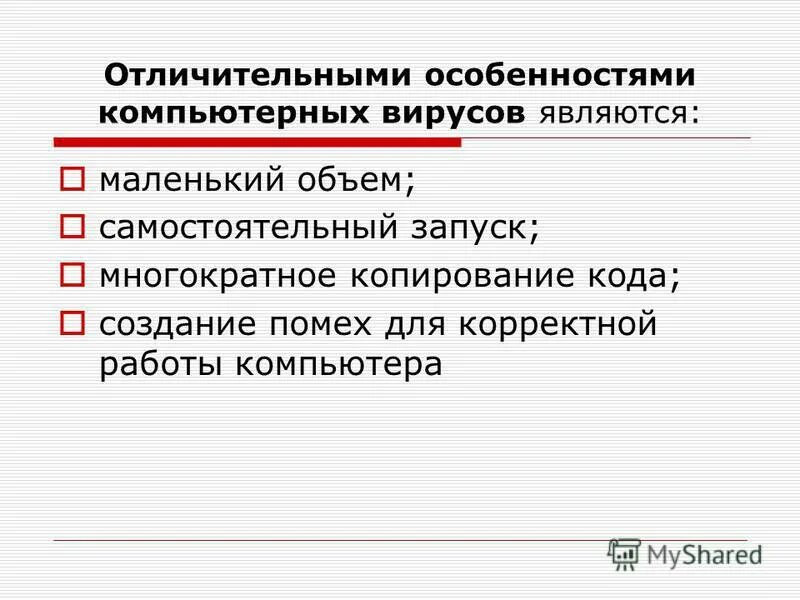 Отличительными особенностями компьютерных вирусов являются:

маленький объем;

самостоятельный запуск;

многократное копирование кода;

создание помех для корректной работы компьютера

MyShared